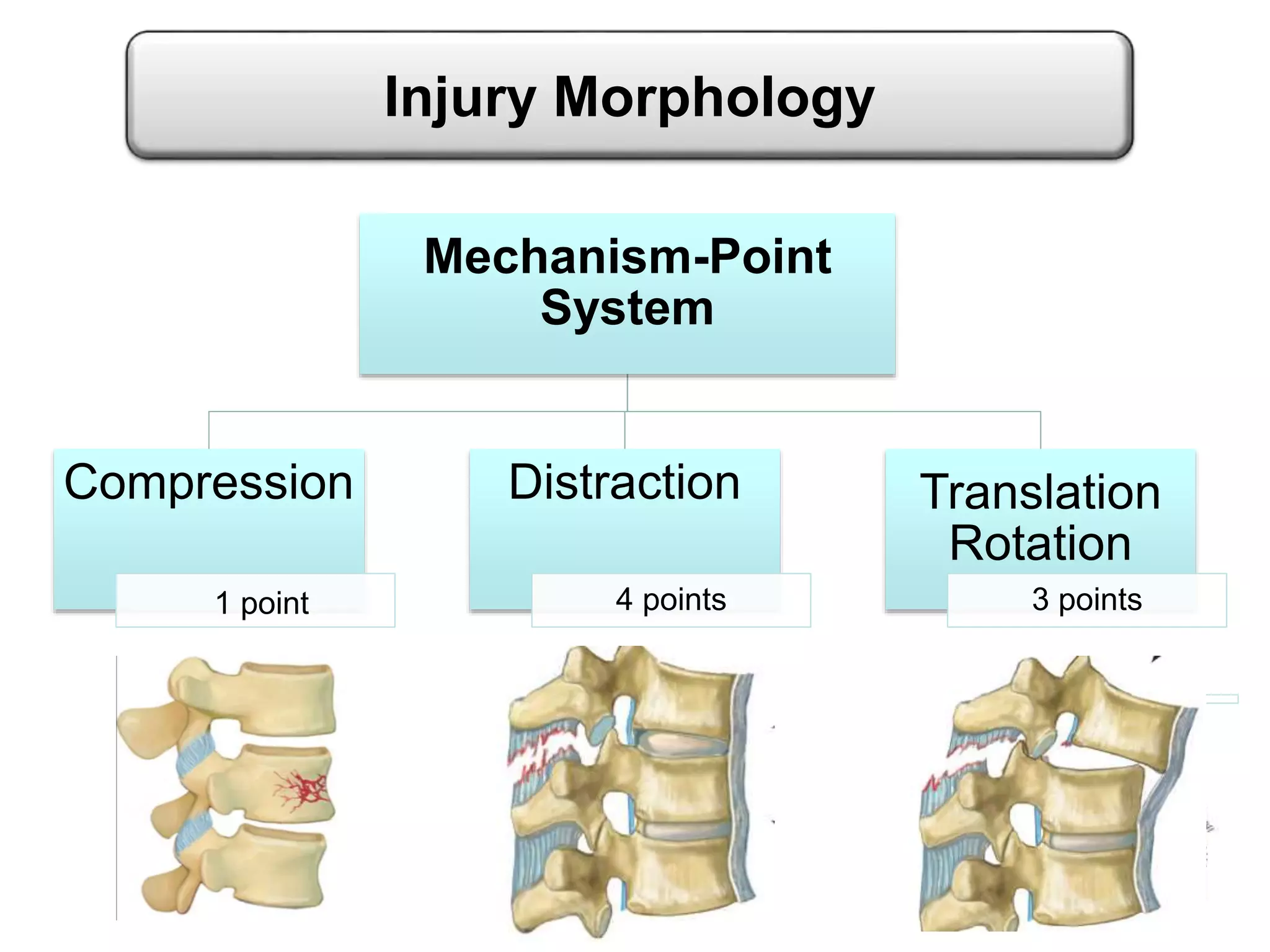 Injury Morphology

Mechanism-Point System

Compression

1 point

Distraction

4 points

Translation Rotation

3 points